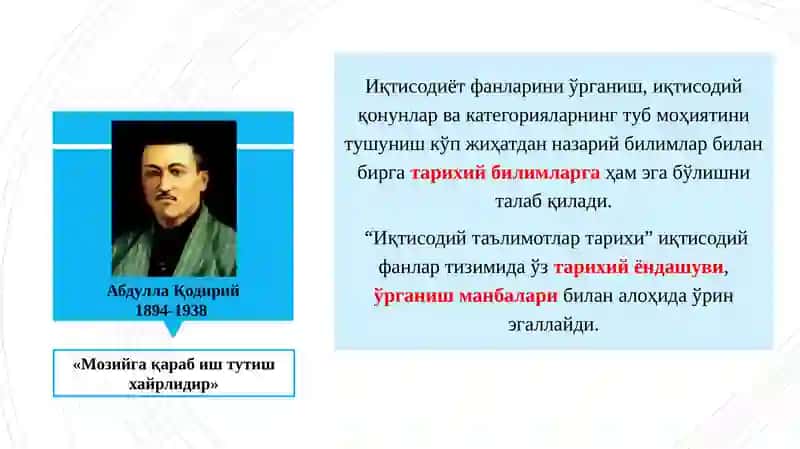 Абдулла Қодирий
1894-1938

«Мозийга қараб иш тутиш хайрлидир»

Иқтисодиёт фанларини ўрганиш, иқтисодий қонунлар ва категорияларнинг туб моҳиятини тушуниш кўп жиҳатдан назарий билимлар билан бирга тарихий билимларга ҳам эга бўлишни талаб қилади.

“Иқтисодий таълимотлар тарихи” иқтисодий фанлар тизимида ўз тарихий ёндашуви, ўрганиш манбалари билан алоҳида ўрин эгаллайди.